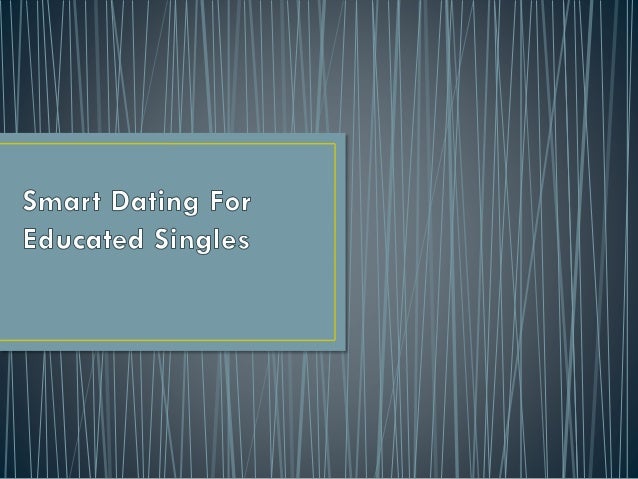 Smart Dating For Educated Singles